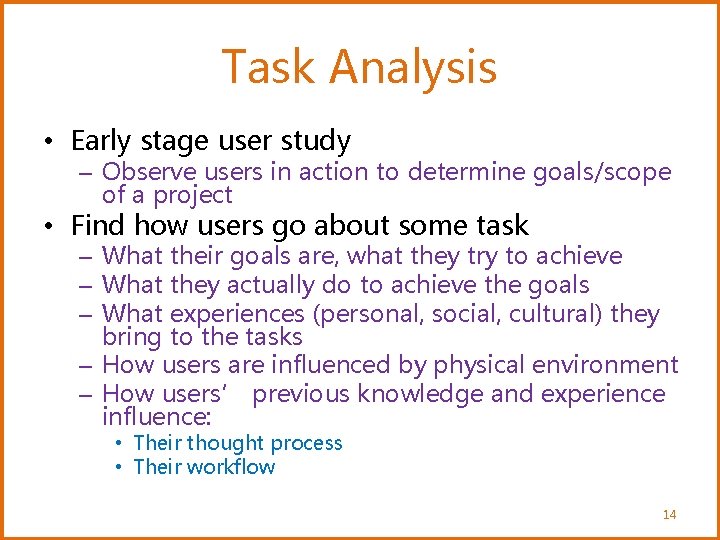 Task Analysis

• Early stage user study
– Observe users in action to determine goals/scope of a project

• Find how users go about some task
– What their goals are, what they try to achieve
– What they actually do to achieve the goals
– What experiences (personal, social, cultural) they bring to the tasks
– How users are influenced by physical environment
– How users' previous knowledge and experience influence:
• Their thought process
• Their workflow

14